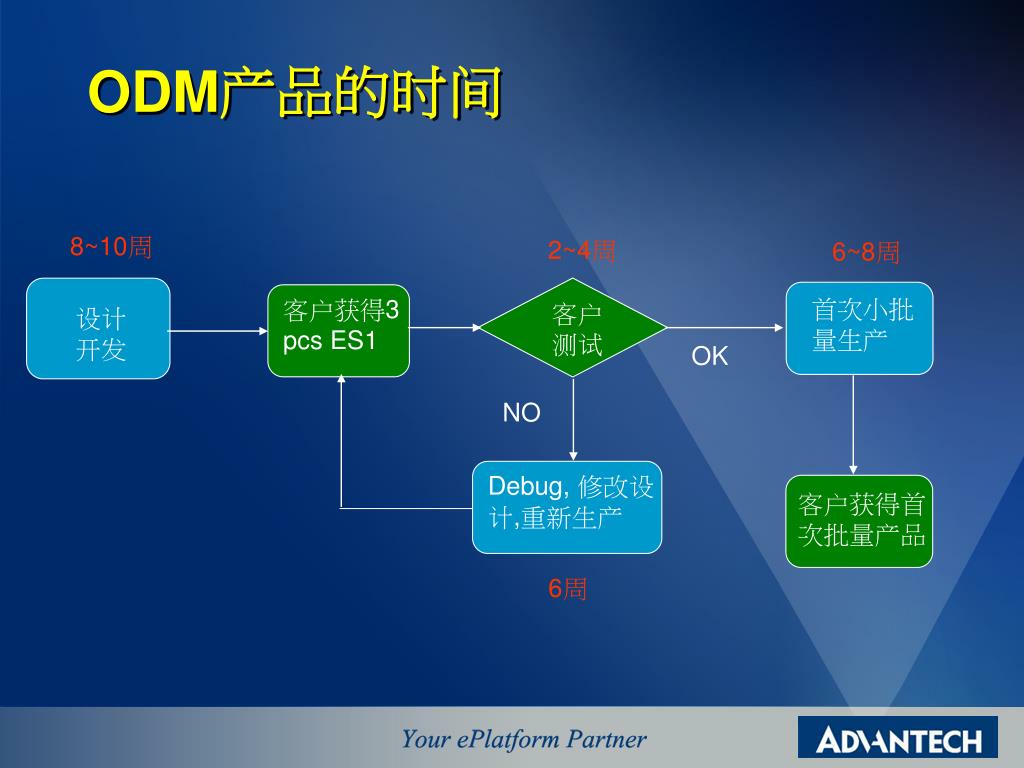 ODM产品的时间

8~10周

2~4周

6~8周

设计开发

客户获得3 pcs ES1

客户测试

OK

首次小批量生产

NO

Debug, 修改设计,重新生产

客户获得首次批量产品

6周

Your ePlatform Partner

ADVANTECH